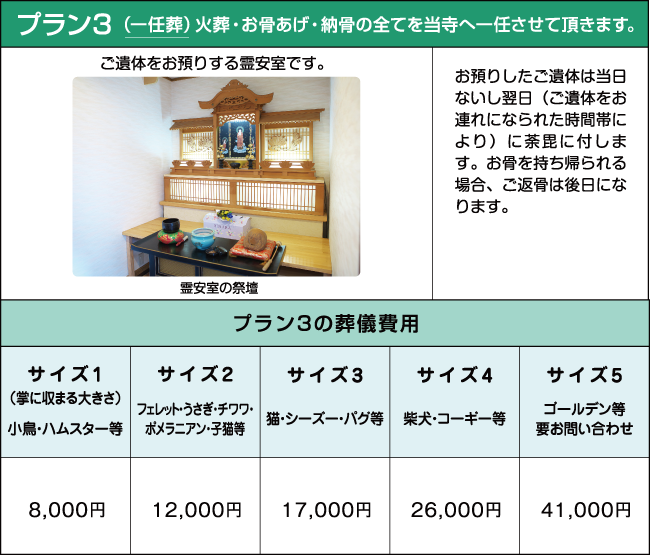 プラン3 (一任葬) 火葬・お骨あげ・納骨の全てを当寺へ一任させて頂きます。

ご遺体をお預りする霊安室です。

霊安室の祭壇

お預りしたご遺体は当日ないし翌日（ご遺体をお連れになられた時間帯により）に荼毘に付します。お骨を持ち帰られる場合、ご返骨は後日になります。

プラン3の葬儀費用

| サイズ1 (掌に収まる大きさ) 小鳥・ハムスター等 | サイズ2 フェレット・うさぎ・チワワ・ポメラニアン・子猫等 | サイズ3 猫・シーズー・パグ等 | サイズ4 柴犬・コーギー等 | サイズ5 ゴールデン等 要お問い合わせ |
|---|---|---|---|---|
| 8,000円 | 12,000円 | 17,000円 | 26,000円 | 41,000円 |